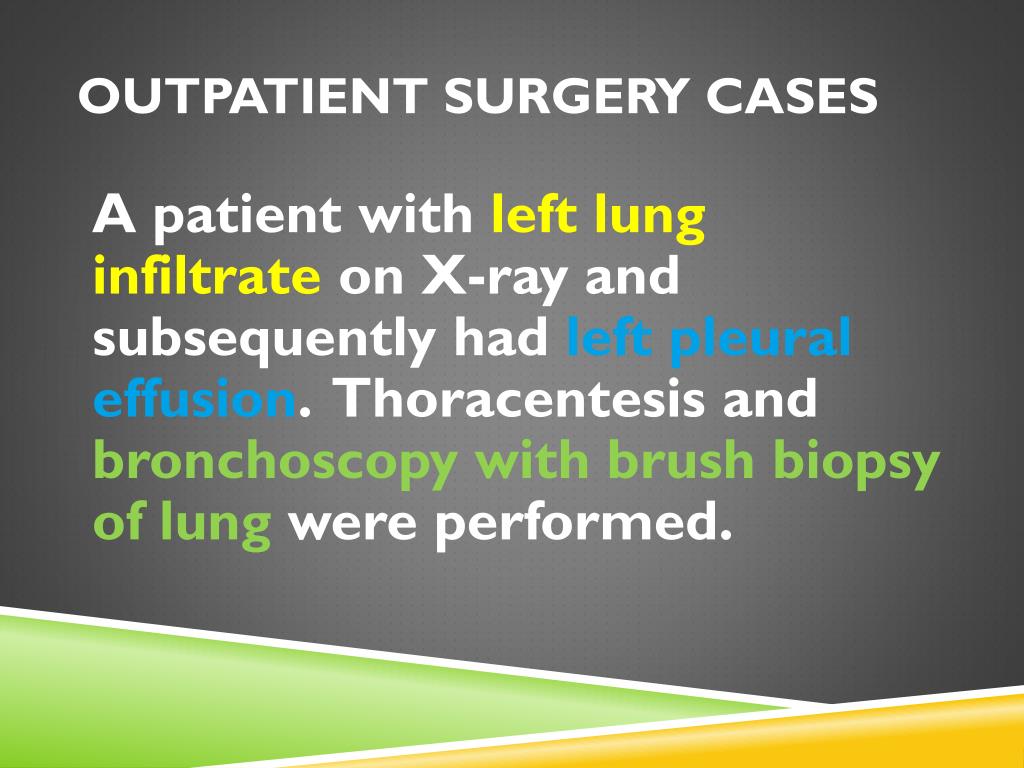 OUTPATIENT SURGERY CASES

A patient with left lung infiltrate on X-ray and subsequently had left pleural effusion. Thoracentesis and bronchoscopy with brush biopsy of lung were performed.